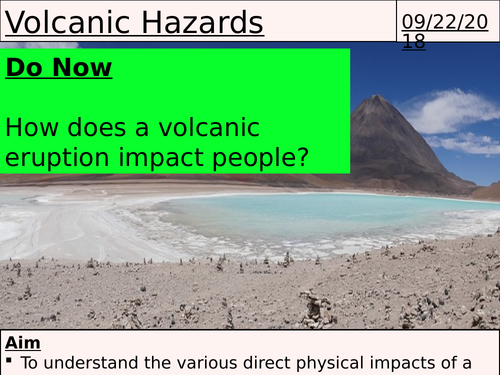 Volcanic Hazards

09/22/2018

Do Now

How does a volcanic eruption impact people?

Aim

▪ To understand the various direct physical impacts of a